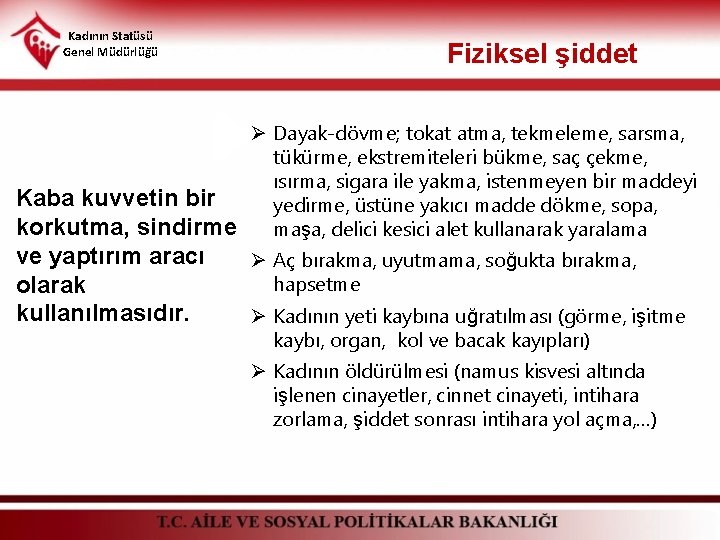 Kadının Statüsü
Genel Müdürlüğü

Fiziksel şiddet

Kaba kuvvetin bir korkutma, sindirme ve yaptırım aracı olarak kullanılmasıdır.

➢ Dayak-dövme; tokat atma, tekmeleme, sarsma, tükürme, ekstremiteleri bükme, saç çekme, ısırma, sigara ile yakma, istenmeyen bir maddeyi yedirme, üstüne yakıcı madde dökme, sopa, maşa, delici kesici alet kullanarak yaralama

➢ Aç bırakma, uyutmama, soğukta bırakma, hapsetme

➢ Kadının yeti kaybına uğratılması (görme, işitme kaybı, organ, kol ve bacak kayıpları)

➢ Kadının öldürülmesi (namus kisvesi altında işlenen cinayetler, cinnet cinayeti, intihara zorlama, şiddet sonrası intihara yol açma,...)

T.C. AİLE VE SOSYAL POLİTİKALAR BAKANLIĞI